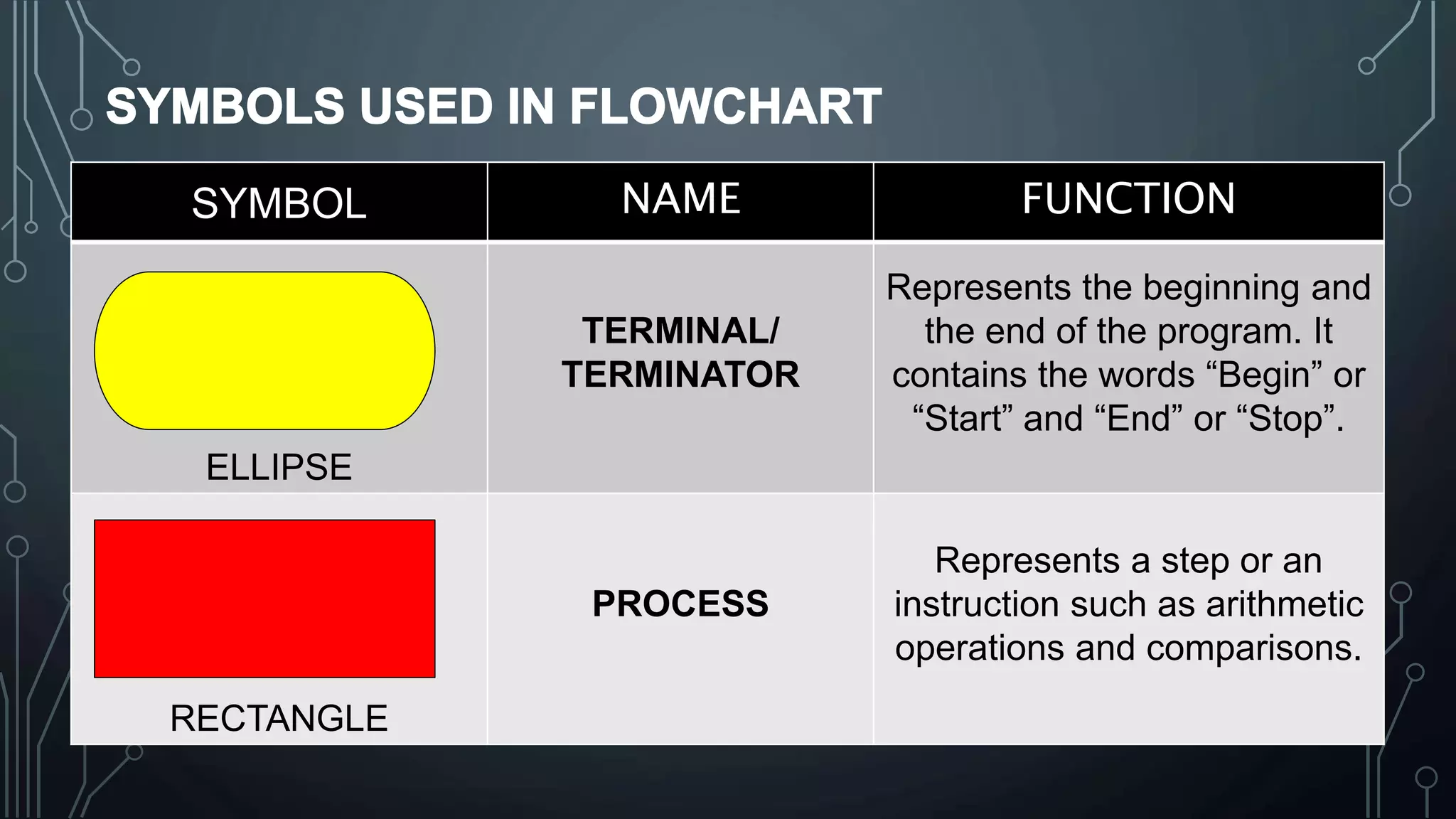 SYMBOLS USED IN FLOWCHART

| SYMBOL | NAME | FUNCTION |
|---|---|---|
| ELLIPSE | TERMINAL/ TERMINATOR | Represents the beginning and the end of the program. It contains the words “Begin” or “Start” and “End” or “Stop”. |
| RECTANGLE | PROCESS | Represents a step or an instruction such as arithmetic operations and comparisons. |